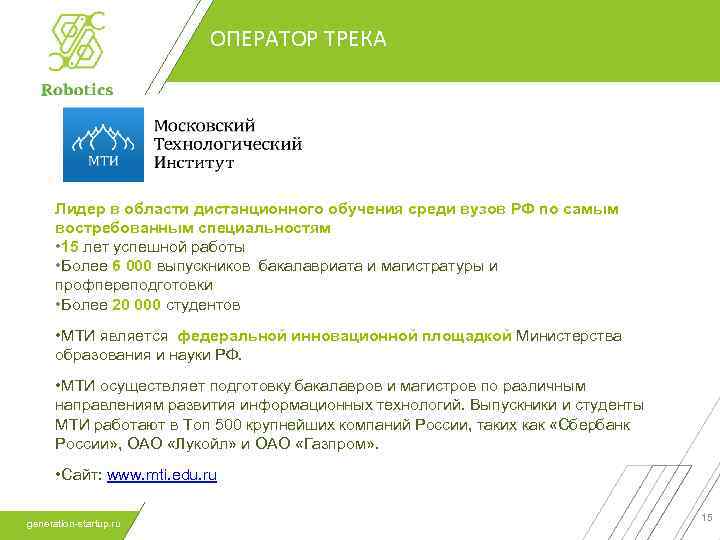 Robotics

ОПЕРАТОР ТРЕКА

МТИ

Московский Технологический Институт

Лидер в области дистанционного обучения среди вузов РФ по самым востребованным специальностям
•15 лет успешной работы
•Более 6 000 выпускников бакалавриата и магистратуры и профпереподготовки
•Более 20 000 студентов

•МТИ является федеральной инновационной площадкой Министерства образования и науки РФ.

•МТИ осуществляет подготовку бакалавров и магистров по различным направлениям развития информационных технологий. Выпускники и студенты МТИ работают в Топ 500 крупнейших компаний России, таких как «Сбербанк России», ОАО «Лукойл» и ОАО «Газпром».

•Сайт: www.mti.edu.ru

generation-startup.ru

15